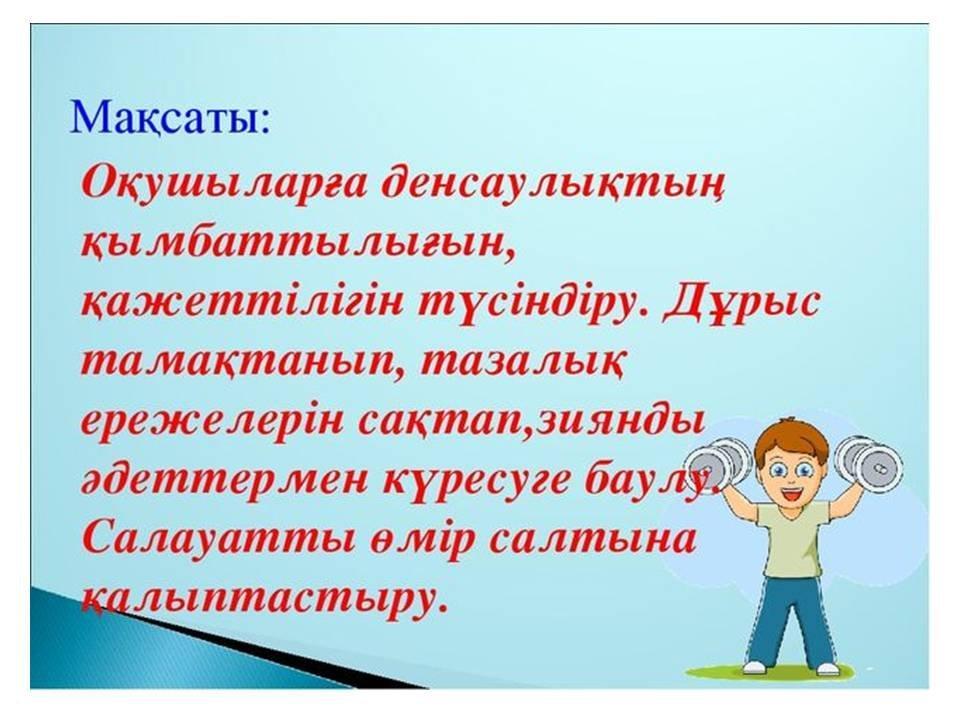 Мақсаты:

Оқушыларға денсаулықтың қымбаттылығын, қажеттілігін түсіндіру. Дұрыс тамақтанып, тазалық ережелерін сақтап,зиянды әдеттермен күресуге баулу. Салауатты өмір салтына қалыптастыру.